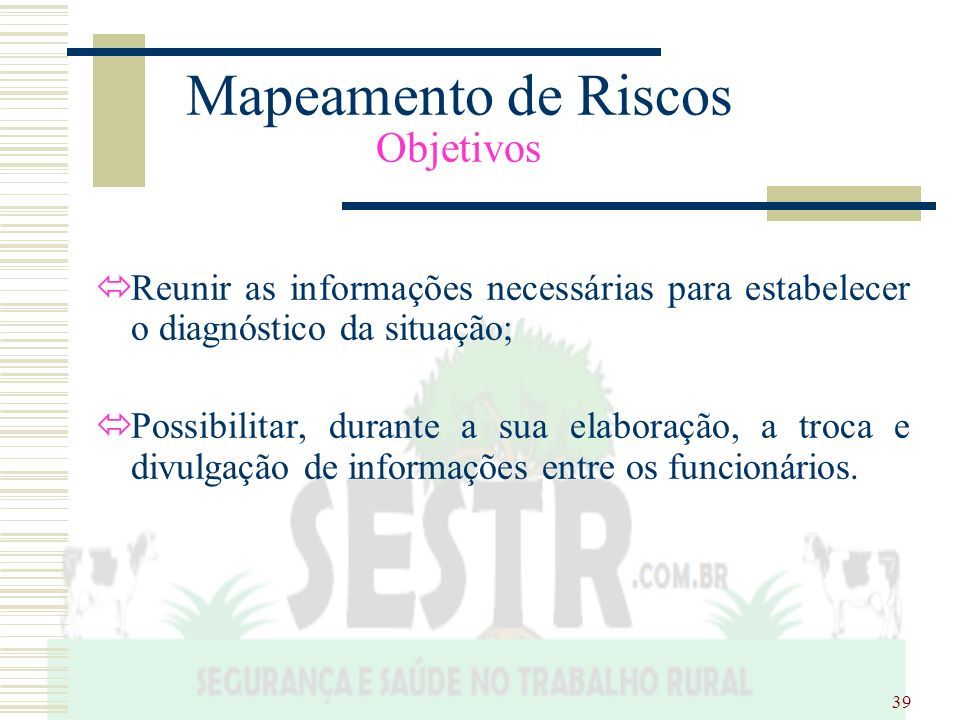 Mapeamento de Riscos
Objetivos

⇔Reunir as informações necessárias para estabelecer o diagnóstico da situação;

⇔Possibilitar, durante a sua elaboração, a troca e divulgação de informações entre os funcionários.

SESTR .COM.BR
SEGURANÇA E SAÚDE NO TRABALHO RURAL

39